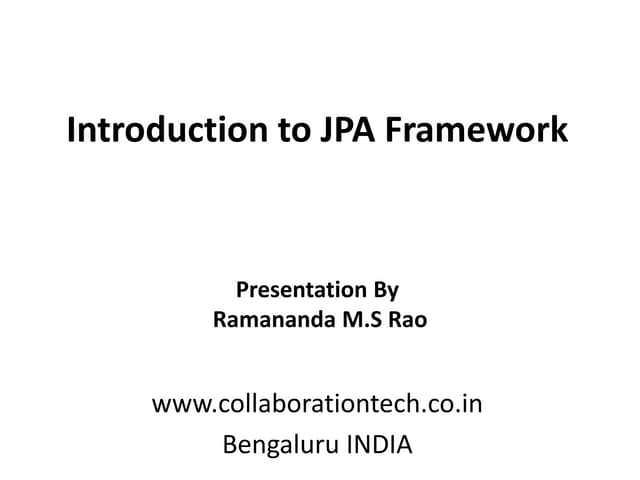 Introduction to JPA Framework

Presentation By
Ramananda M.S Rao

www.collaborationtech.co.in
Bengaluru INDIA